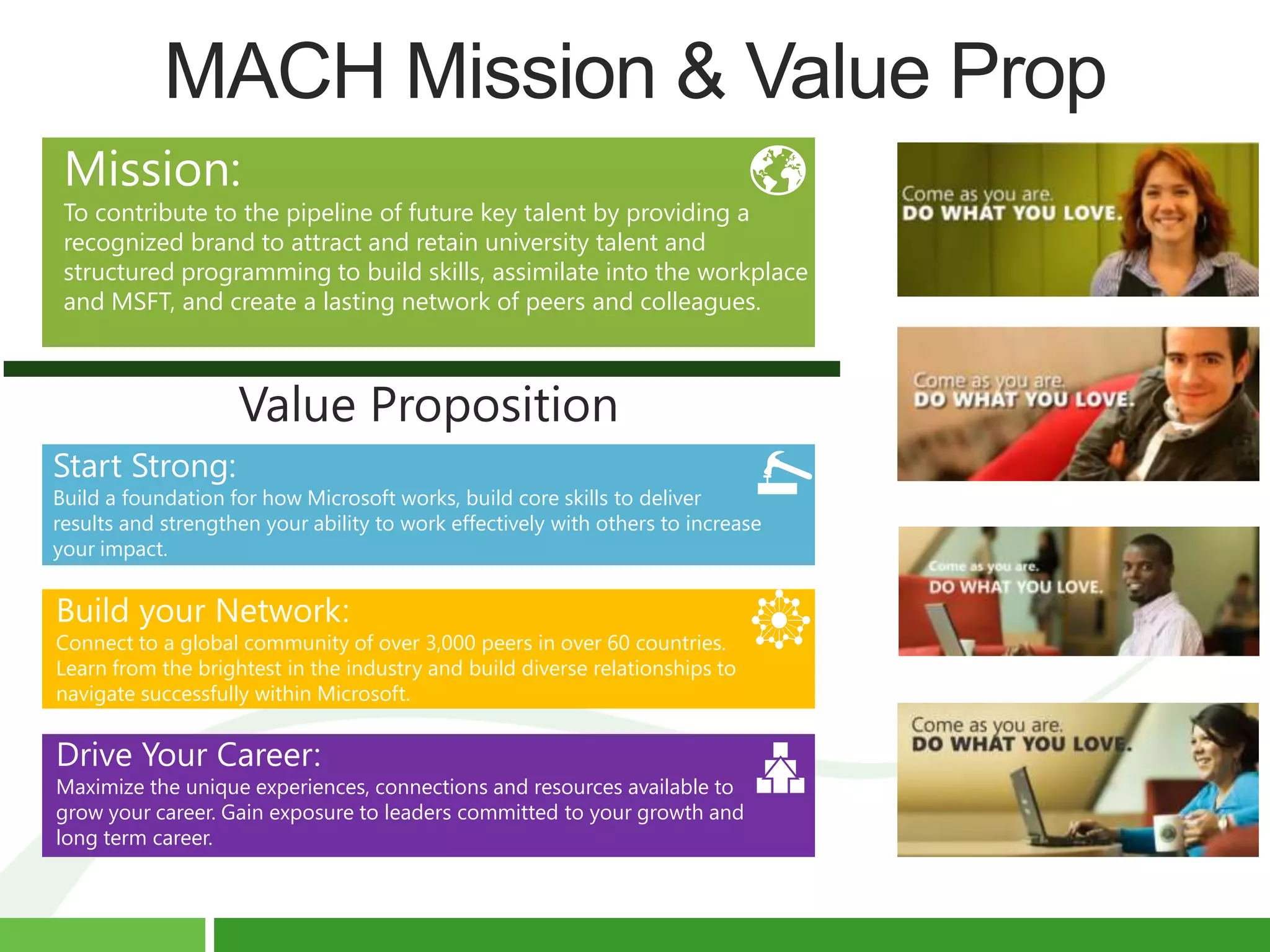 MACH Mission & Value Prop

Mission:
To contribute to the pipeline of future key talent by providing a recognized brand to attract and retain university talent and structured programming to build skills, assimilate into the workplace and MSFT, and create a lasting network of peers and colleagues.

Value Proposition

Start Strong:
Build a foundation for how Microsoft works, build core skills to deliver results and strengthen your ability to work effectively with others to increase your impact.

Build your Network:
Connect to a global community of over 3,000 peers in over 60 countries. Learn from the brightest in the industry and build diverse relationships to navigate successfully within Microsoft.

Drive Your Career:
Maximize the unique experiences, connections and resources available to grow your career. Gain exposure to leaders committed to your growth and long term career.

Come as you are.
DO WHAT YOU LOVE.

Come as you are.
DO WHAT YOU LOVE.

Come as you are.
DO WHAT YOU LOVE.

Come as you are.
DO WHAT YOU LOVE.